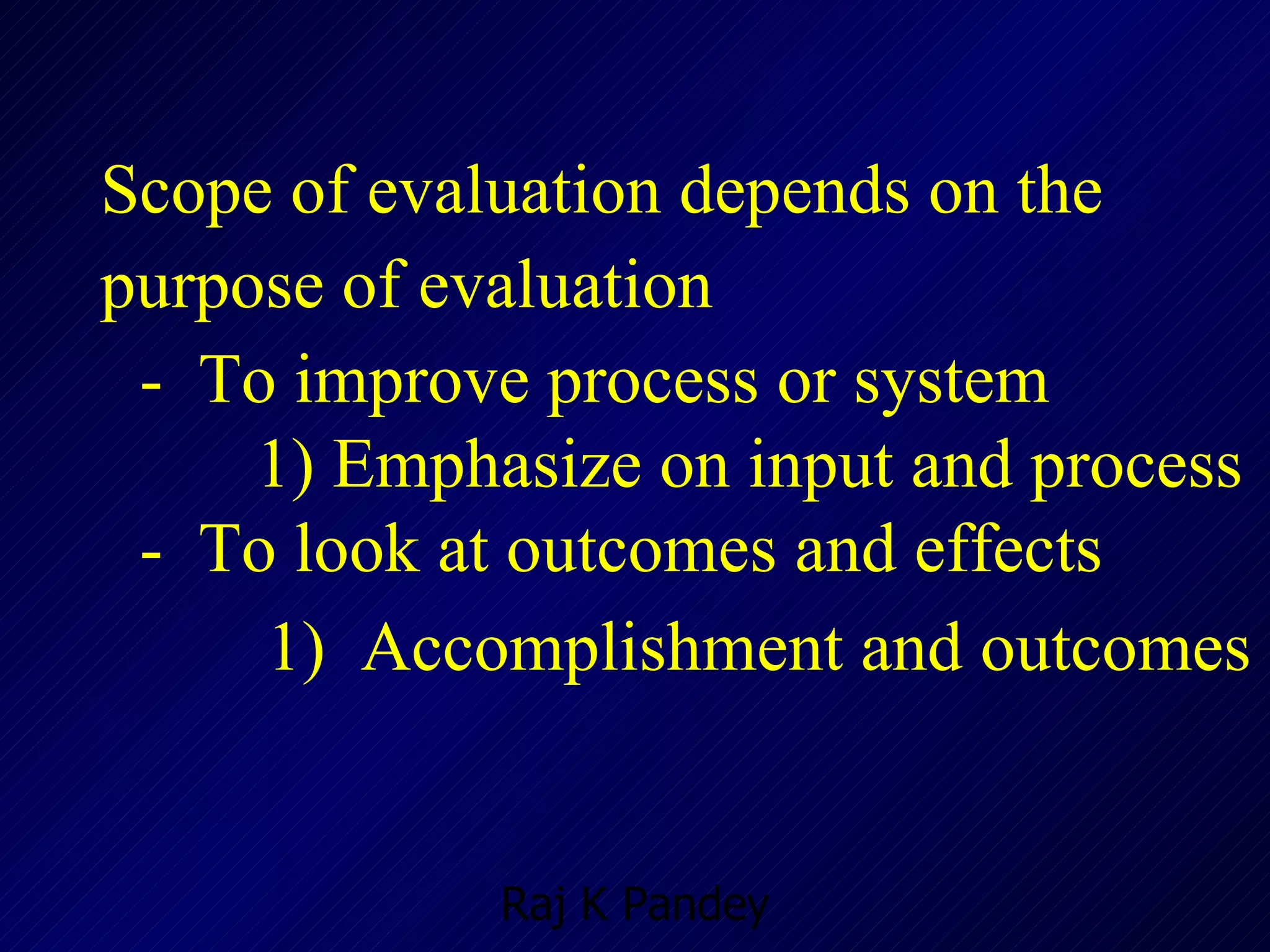 Scope of evaluation depends on the purpose of evaluation

- To improve process or system

1) Emphasize on input and process

- To look at outcomes and effects

1) Accomplishment and outcomes

Raj K Pandey